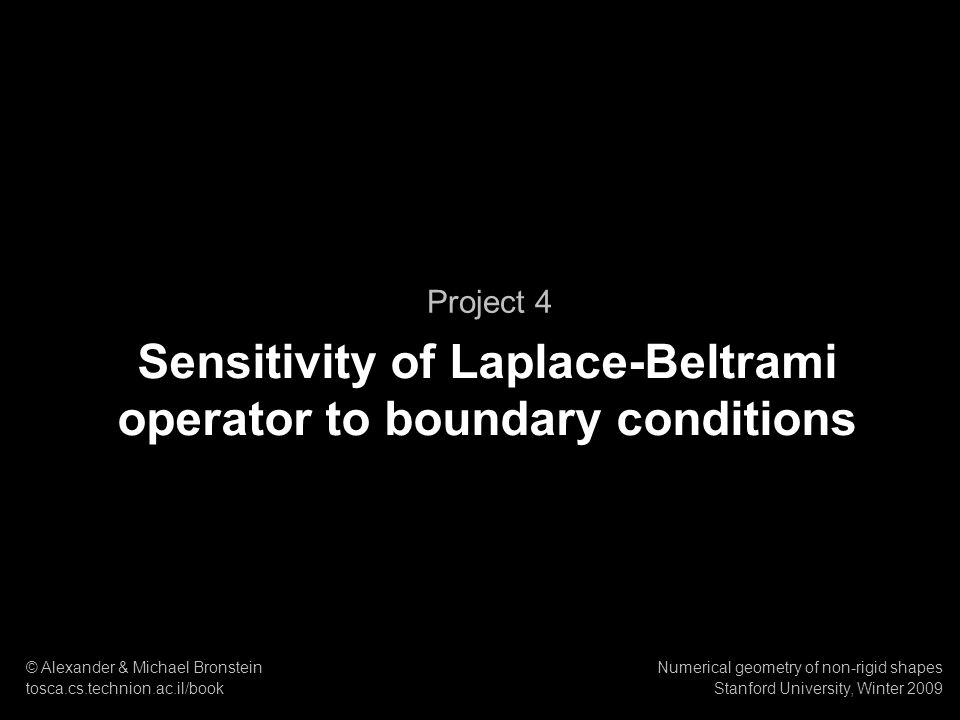 Project 4

Sensitivity of Laplace-Beltrami operator to boundary conditions

© Alexander & Michael Bronstein
tosca.cs.technion.ac.il/book

Numerical geometry of non-rigid shapes
Stanford University, Winter 2009